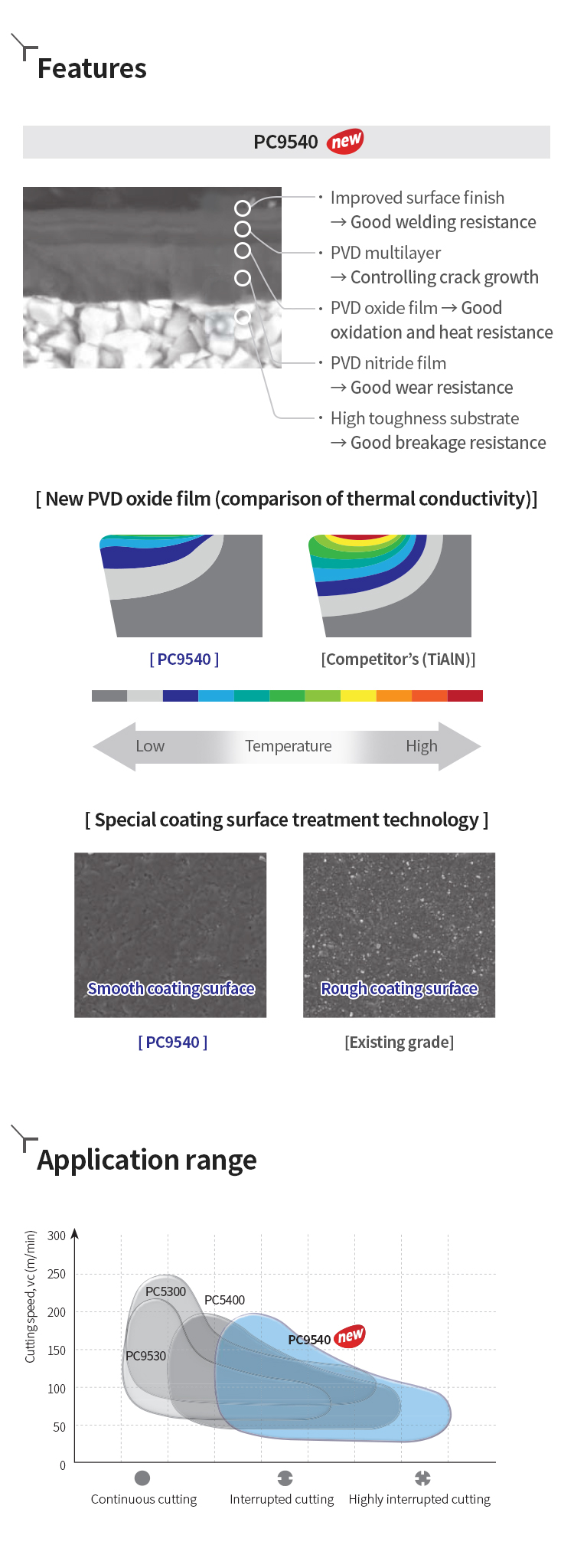 Features

PC9540 new

· Improved surface finish → Good welding resistance
· PVD multilayer → Controlling crack growth
· PVD oxide film → Good oxidation and heat resistance
· PVD nitride film → Good wear resistance
· High toughness substrate → Good breakage resistance

[ New PVD oxide film (comparison of thermal conductivity)]

[ PC9540 ]

[Competitor's (TiAlN)]

Low

Temperature

High

[ Special coating surface treatment technology ]

Smooth coating surface

Rough coating surface

[ PC9540 ]

[Existing grade]

Application range

Cutting speed, vc (m/min)

300
250
200
150
100
50
0

PC5300
PC5400
PC9530
PC9540 new

Continuous cutting
Interrupted cutting
Highly interrupted cutting